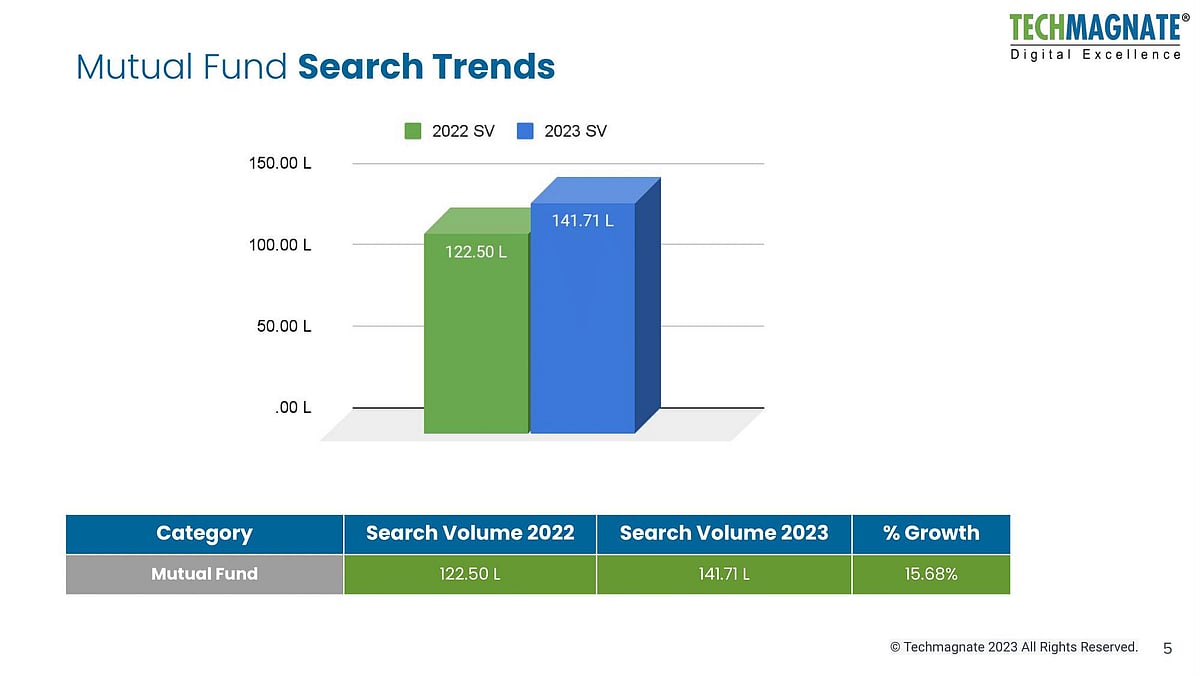 TECHMAGNATE®
Digital Excellence

Mutual Fund Search Trends

2022 SV
2023 SV

150.00 L
100.00 L
50.00 L
.00 L

122.50 L
141.71 L

| Category | Search Volume 2022 | Search Volume 2023 | % Growth |
|---|---|---|---|
| Mutual Fund | 122.50 L | 141.71 L | 15.68% |

© Techmagnate 2023 All Rights Reserved. 5